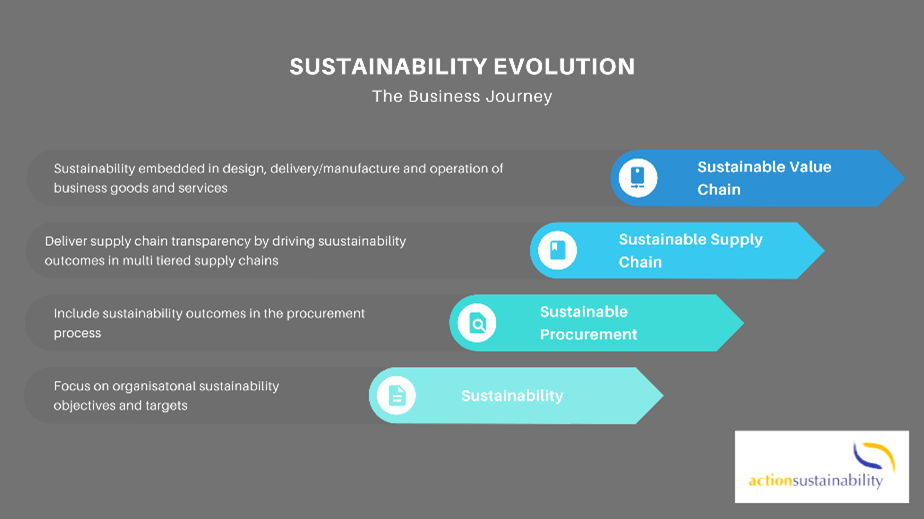 SUSTAINABILITY EVOLUTION

The Business Journey

Sustainability embedded in design, delivery/manufacture and operation of business goods and services

Sustainable Value Chain

Deliver supply chain transparency by driving suustainability outcomes in multi tiered supply chains

Sustainable Supply Chain

Include sustainability outcomes in the procurement process

Sustainable Procurement

Focus on organisatonal sustainability objectives and targets

Sustainability

actionsustainability